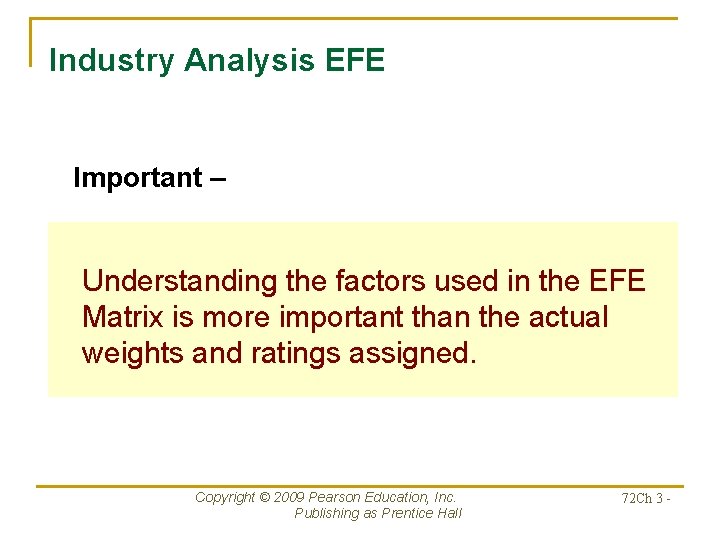 Industry Analysis EFE

Important –

Understanding the factors used in the EFE Matrix is more important than the actual weights and ratings assigned.

Copyright © 2009 Pearson Education, Inc.
Publishing as Prentice Hall

72Ch 3 -